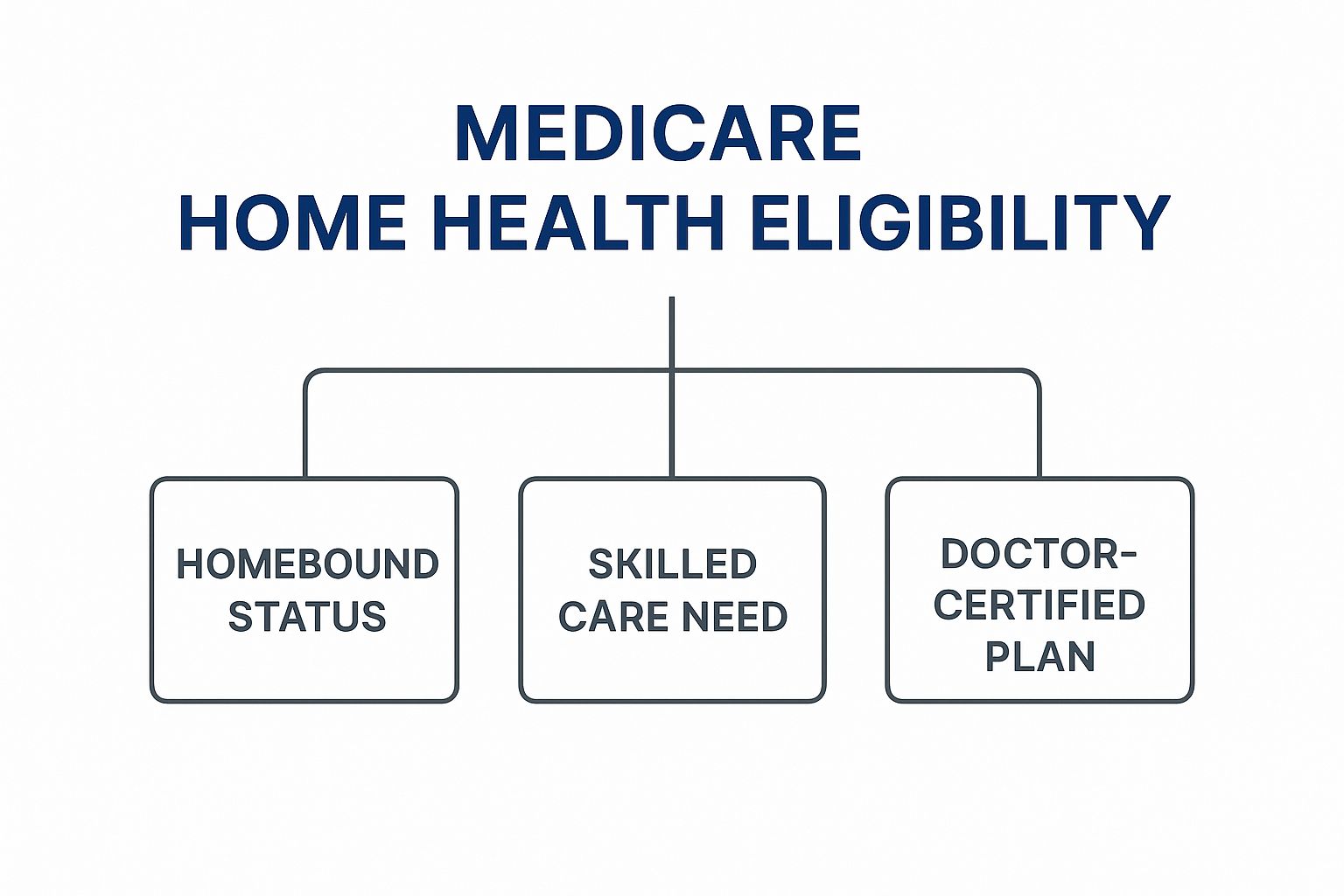 MEDICARE
HOME HEALTH ELIGIBILITY

HOMEBOUND STATUS

SKILLED CARE NEED

DOCTOR-CERTIFIED PLAN